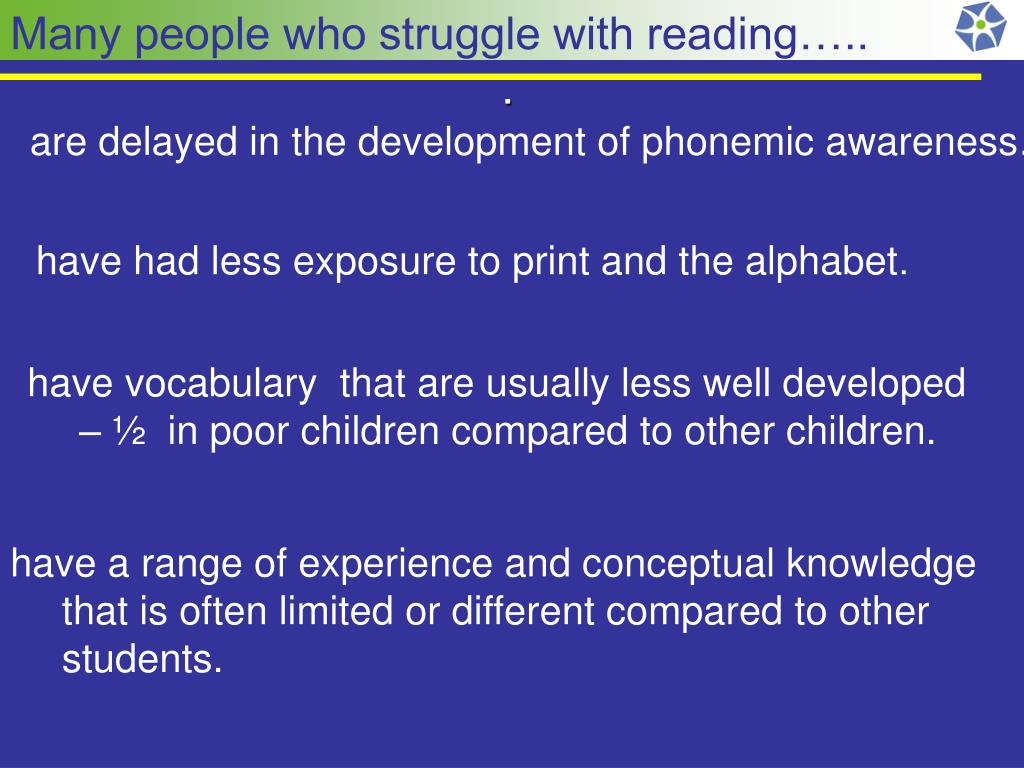 Many people who struggle with reading…..

.

are delayed in the development of phonemic awareness.

have had less exposure to print and the alphabet.

have vocabulary that are usually less well developed – ½ in poor children compared to other children.

have a range of experience and conceptual knowledge that is often limited or different compared to other students.